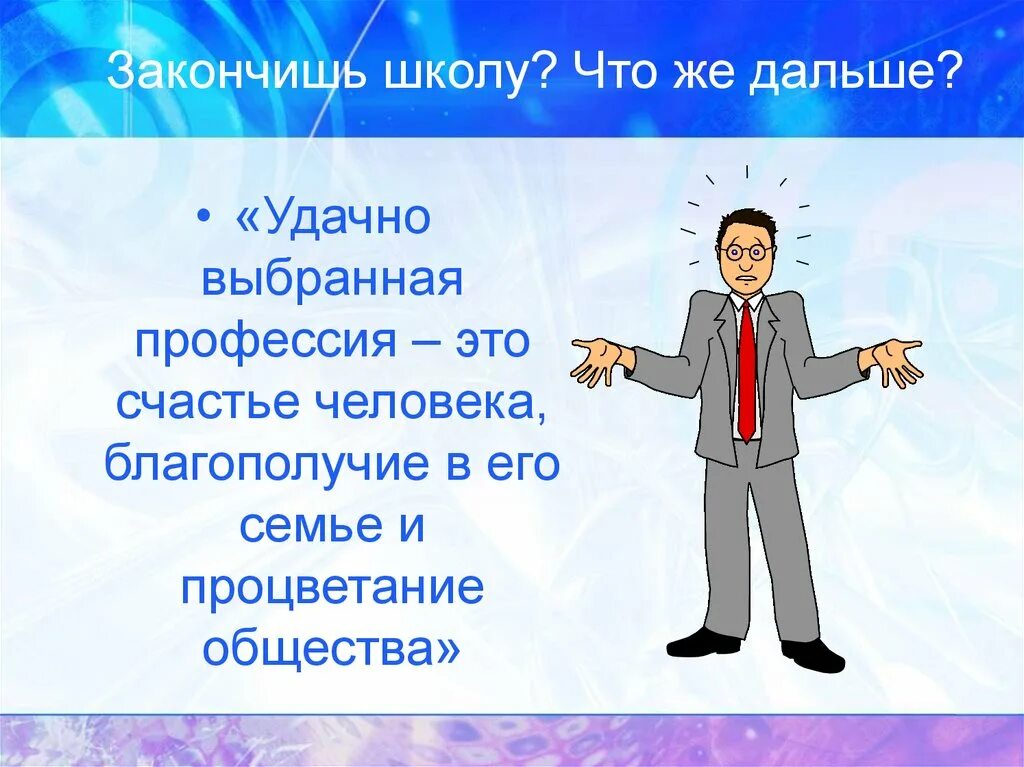 Закончишь школу? Что же дальше?

• «Удачно выбранная профессия – это счастье человека, благополучие в его семье и процветание общества»